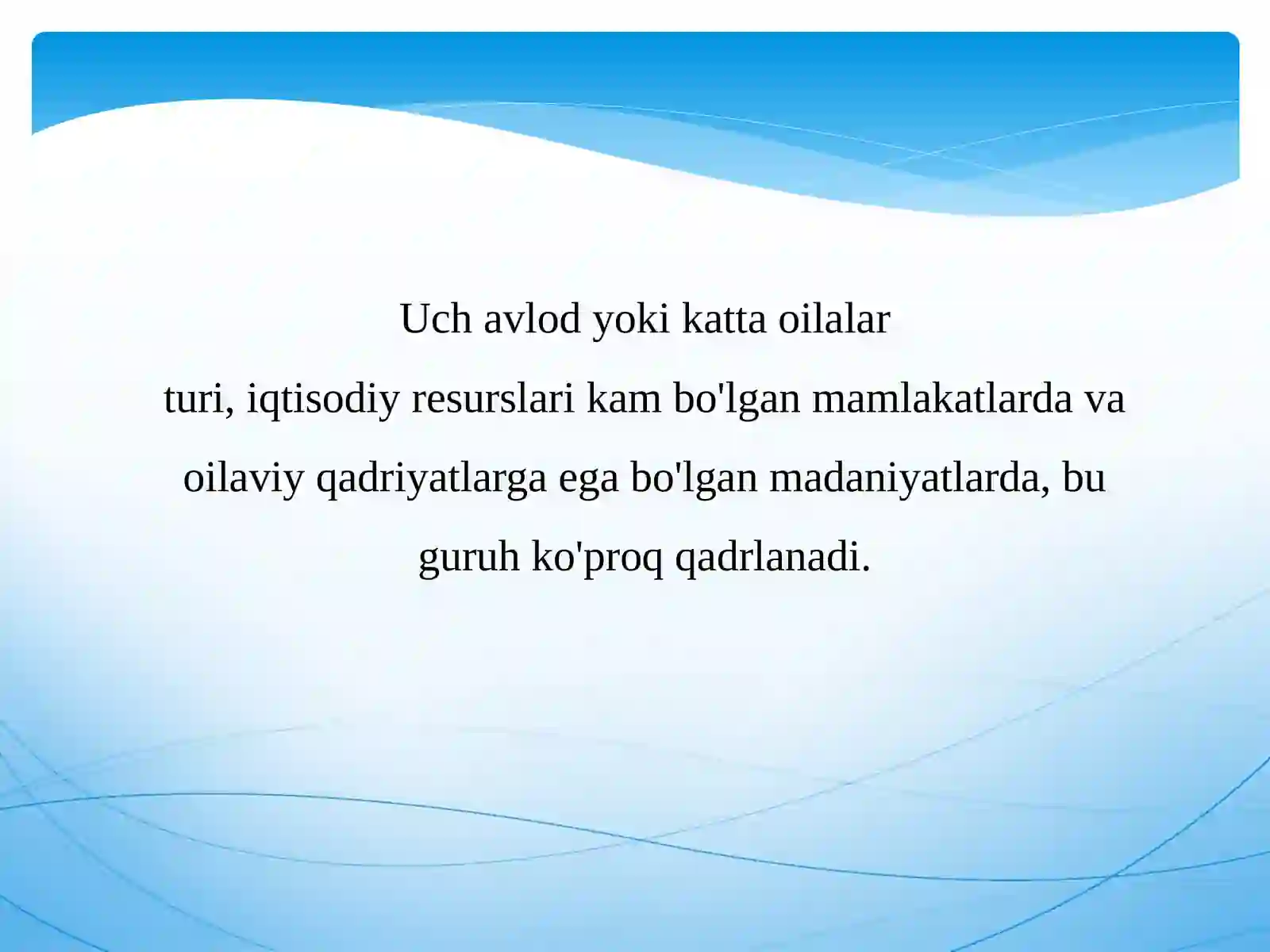 Uch avlod yoki katta oilalar

turi, iqtisodiy resurslari kam bo'lgan mamlakatlarda va oilaviy qadriyatlarga ega bo'lgan madaniyatlarda, bu guruh ko'proq qadrlanadi.